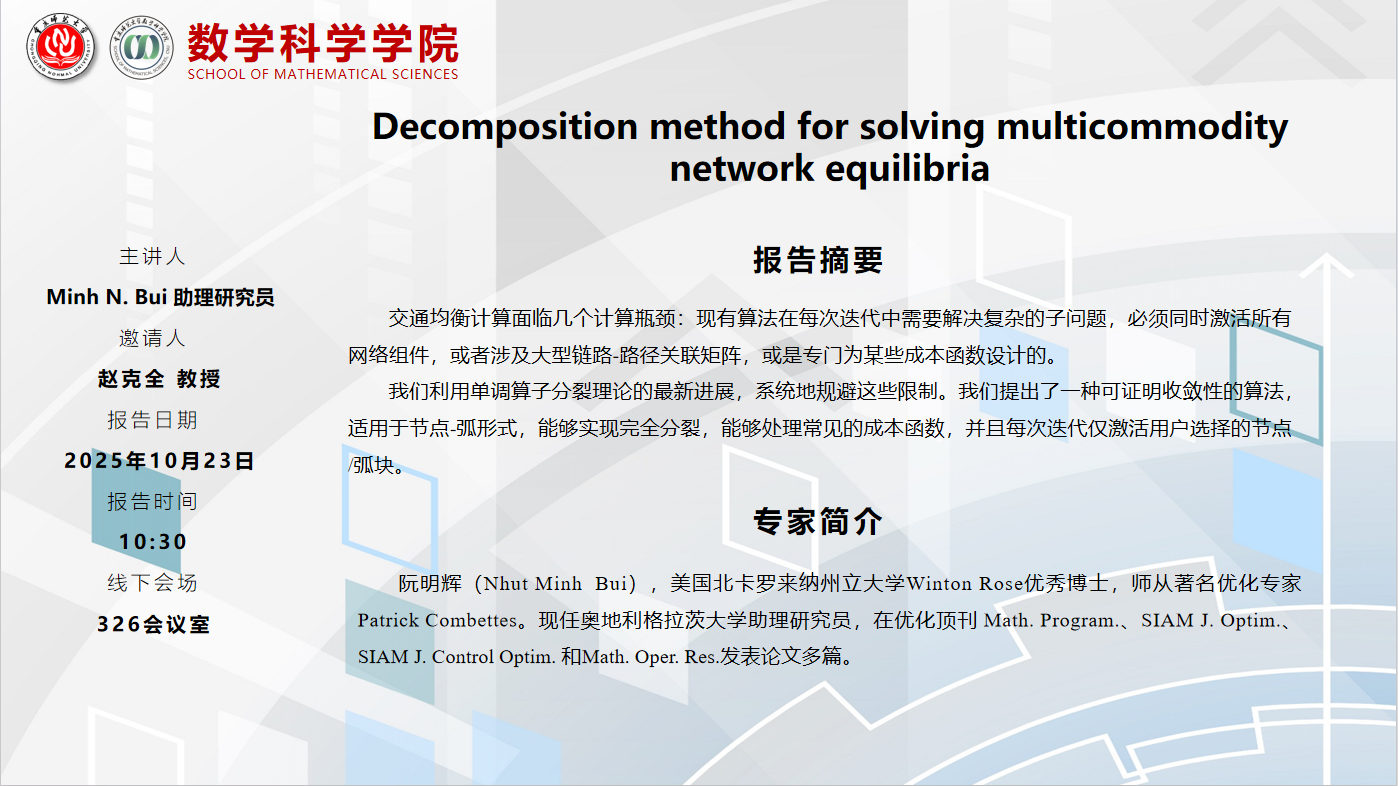 数学科学学院
SCHOOL OF MATHEMATICAL SCIENCES

Decomposition method for solving multicommodity network equilibria

主讲人
Minh N. Bui 助理研究员
邀请人
赵克全 教授
报告日期
2025年10月23日
报告时间
10:30
线下会场
326会议室

报告摘要

交通均衡计算面临几个计算瓶颈：现有算法在每次迭代中需要解决复杂的子问题，必须同时激活所有网络组件，或者涉及大型链路-路径关联矩阵，或是专门为某些成本函数设计的。

我们利用单调算子分裂理论的最新进展，系统地规避这些限制。我们提出了一种可证明收敛性的算法，适用于节点-弧形式，能够实现完全分裂，能够处理常见的成本函数，并且每次迭代仅激活用户选择的节点/弧块。

专家简介

阮明辉（Nhut Minh Bui），美国北卡罗来纳州立大学Winton Rose优秀博士，师从著名优化专家Patrick Combettes。现任奥地利格拉茨大学助理研究员，在优化顶刊 Math. Program.、SIAM J. Optim.、SIAM J. Control Optim. 和Math. Oper. Res.发表论文多篇。